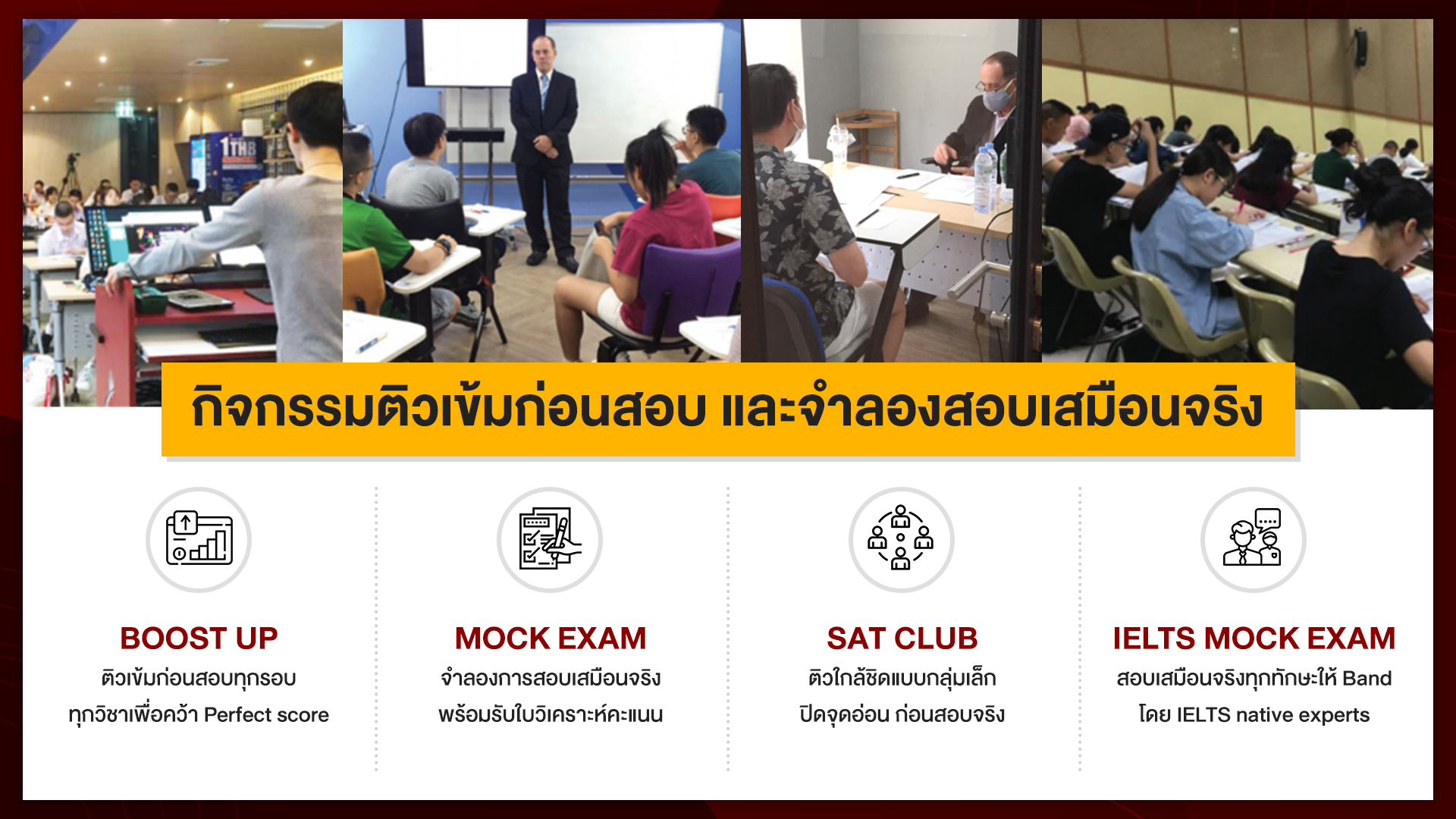 1THB

กิจกรรมติวเข้มก่อนสอบ และจำลองสอบเสมือนจริง

BOOST UP
ติวเข้มก่อนสอบทุกรอบ
ทุกวิชาเพื่อคว้า Perfect score

MOCK EXAM
จำลองการสอบเสมือนจริง
พร้อมรับใบวิเคราะห์คะแนน

SAT CLUB
ติวใกล้ชิดแบบกลุ่มเล็ก
ปิดจุดอ่อน ก่อนสอบจริง

IELTS MOCK EXAM
สอบเสมือนจริงทุกทักษะให้ Band
โดย IELTS native experts